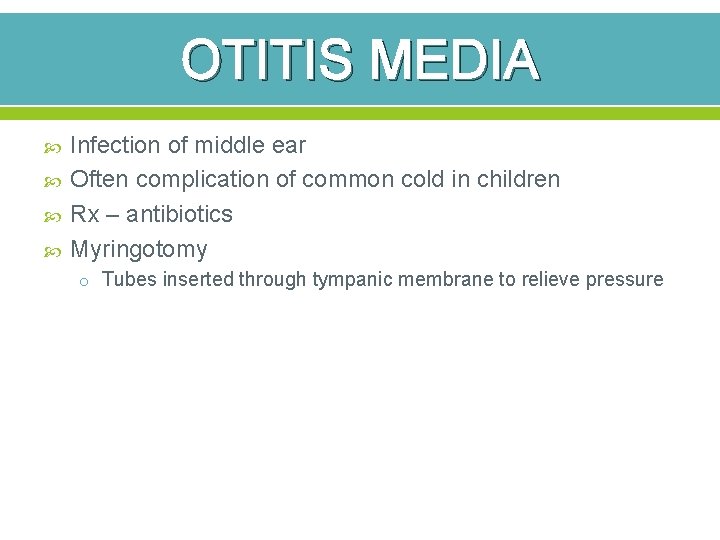 OTITIS MEDIA

Infection of middle ear
Often complication of common cold in children
Rx – antibiotics
Myringotomy
Tubes inserted through tympanic membrane to relieve pressure